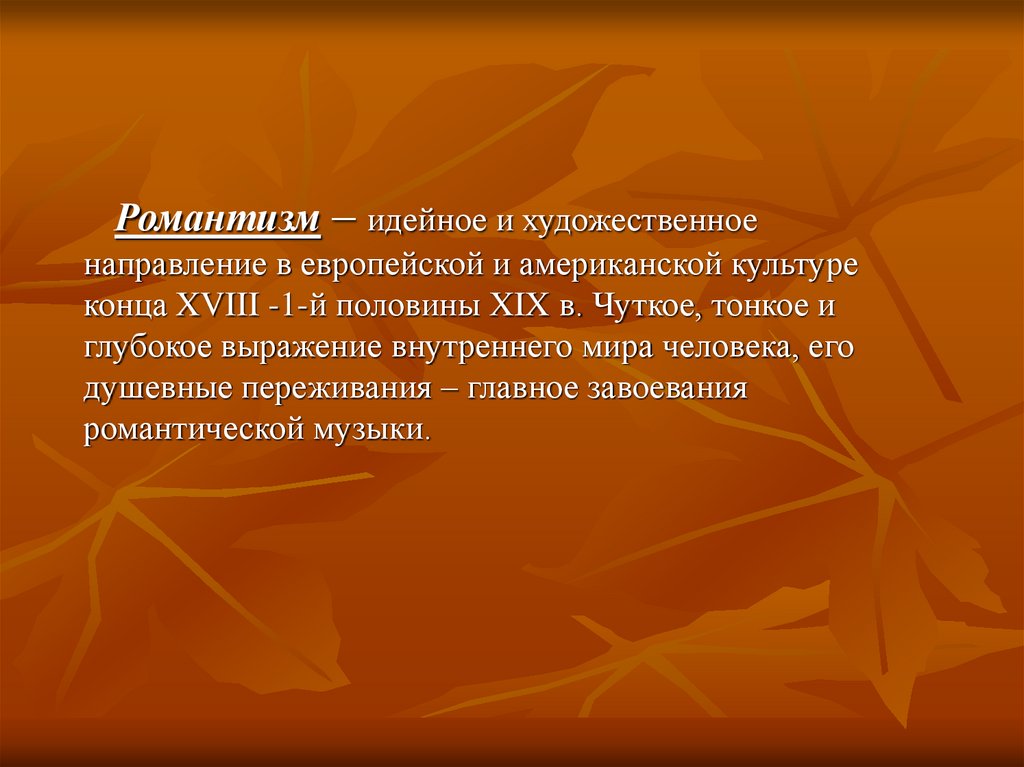 Романтизм – идейное и художественное направление в европейской и американской культуре конца XVIII -1-й половины XIX в. Чуткое, тонкое и глубокое выражение внутреннего мира человека, его душевные переживания – главное завоевания романтической музыки.